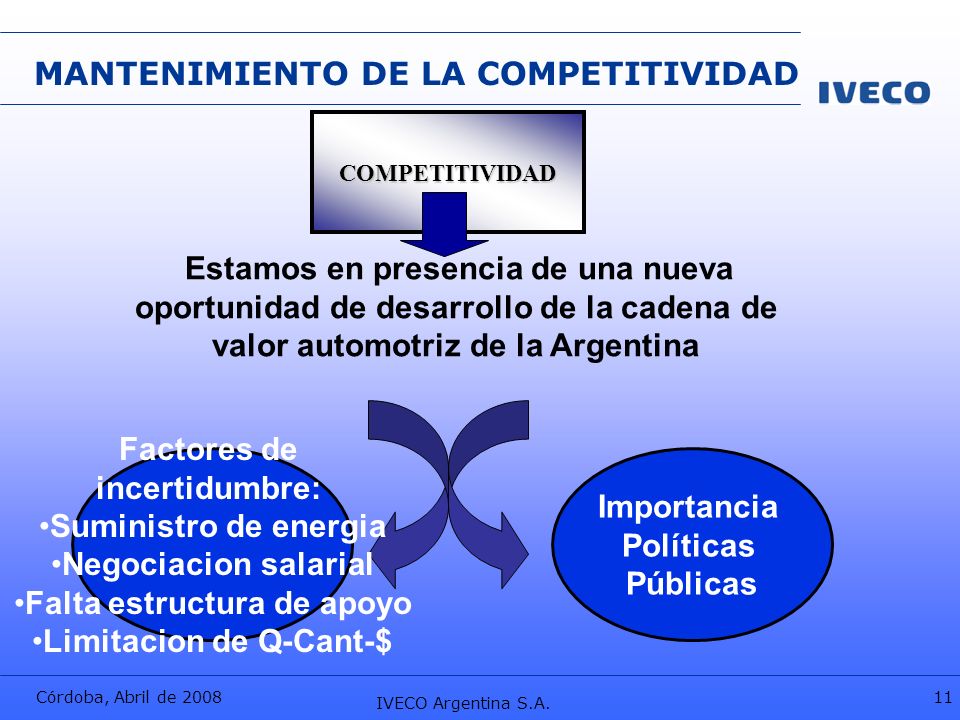 MANTENIMIENTO DE LA COMPETITIVIDAD

IVECO

COMPETITIVIDAD

Estamos en presencia de una nueva oportunidad de desarrollo de la cadena de valor automotriz de la Argentina

Factores de incertidumbre:
•Suministro de energia
•Negociacion salarial
•Falta estructura de apoyo
•Limitacion de Q-Cant-$

Importancia
Políticas
Públicas

Córdoba, Abril de 2008

IVECO Argentina S.A.

11